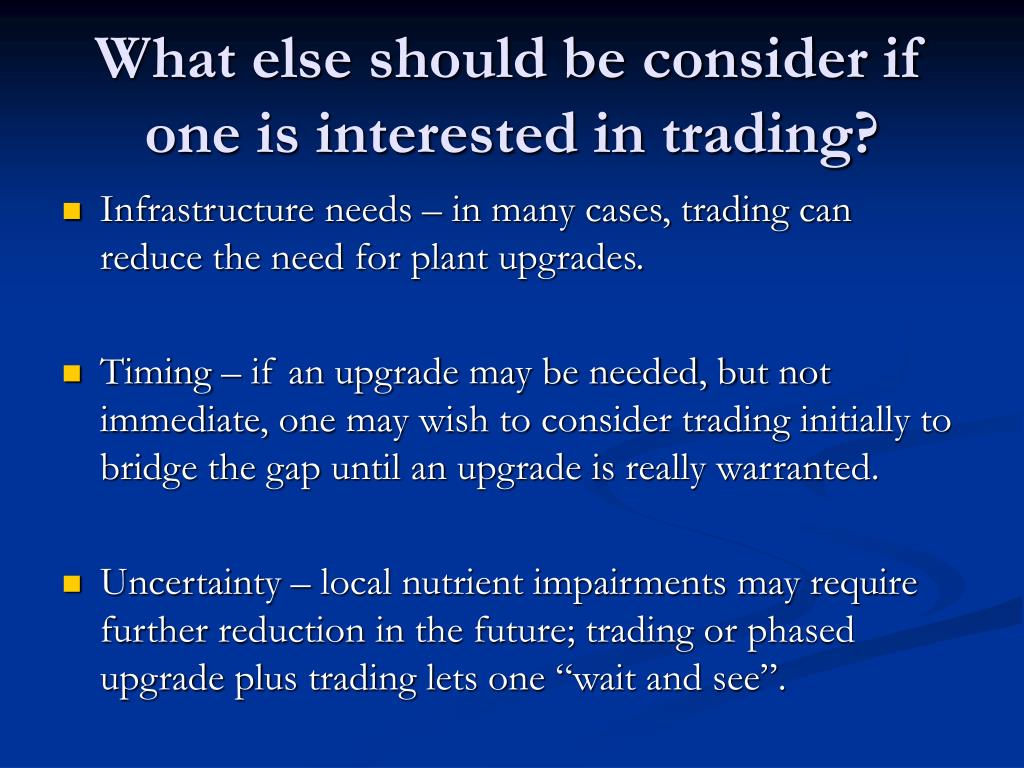 What else should be consider if one is interested in trading?

Infrastructure needs – in many cases, trading can reduce the need for plant upgrades.

Timing – if an upgrade may be needed, but not immediate, one may wish to consider trading initially to bridge the gap until an upgrade is really warranted.

Uncertainty – local nutrient impairments may require further reduction in the future; trading or phased upgrade plus trading lets one “wait and see”.